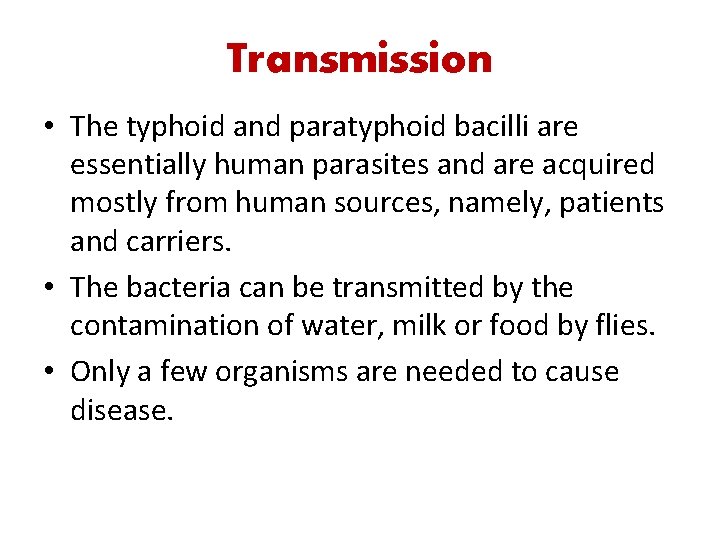 Transmission

• The typhoid and paratyphoid bacilli are essentially human parasites and are acquired mostly from human sources, namely, patients and carriers.

• The bacteria can be transmitted by the contamination of water, milk or food by flies.

• Only a few organisms are needed to cause disease.